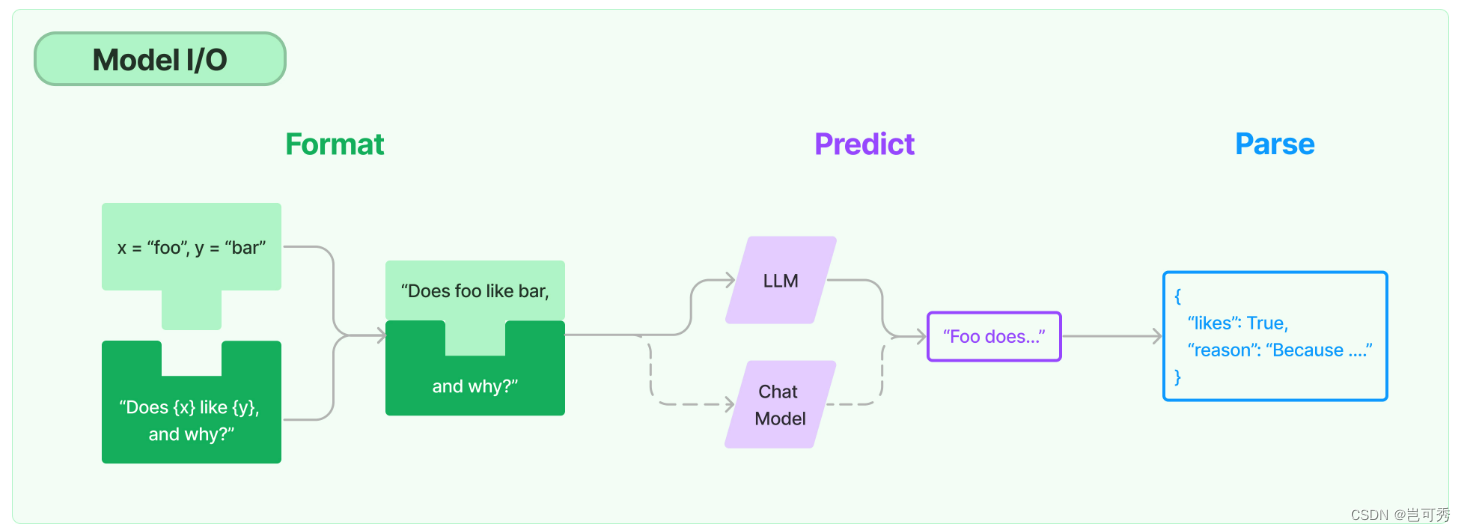 Model I/O

Format

Predict

Parse

x = “foo”, y = “bar”

“Does {x} like {y}, and why?”

“Does foo like bar,

and why?”

LLM

Chat Model

“Foo does...”

{
“likes”: True,
“reason”: “Because ....”
}

CSDN @岂可秀